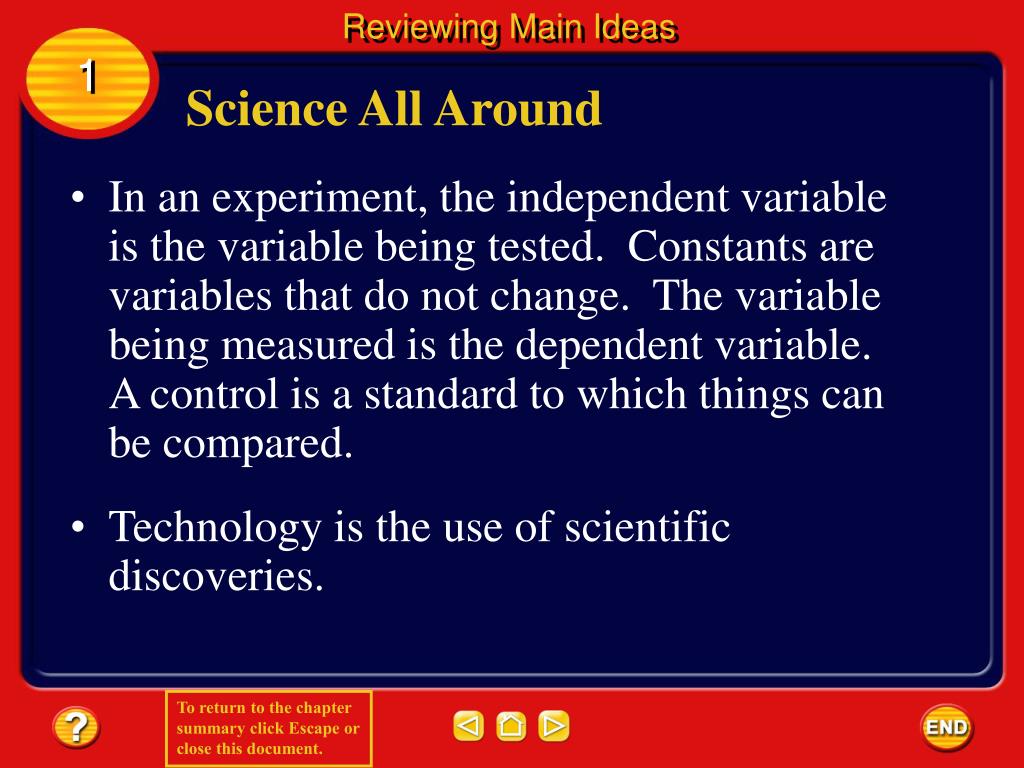 Reviewing Main Ideas

1

Science All Around

• In an experiment, the independent variable is the variable being tested. Constants are variables that do not change. The variable being measured is the dependent variable. A control is a standard to which things can be compared.

• Technology is the use of scientific discoveries.

?

To return to the chapter summary click Escape or close this document.

END